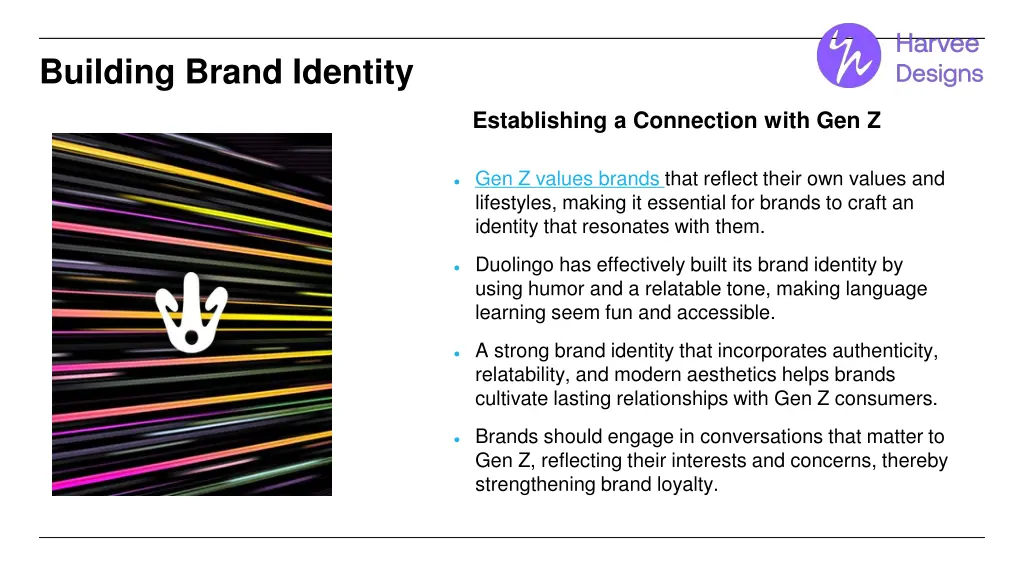 Harvee Designs

Building Brand Identity

Establishing a Connection with Gen Z

- Gen Z values brands that reflect their own values and lifestyles, making it essential for brands to craft an identity that resonates with them.
- Duolingo has effectively built its brand identity by using humor and a relatable tone, making language learning seem fun and accessible.
- A strong brand identity that incorporates authenticity, relatability, and modern aesthetics helps brands cultivate lasting relationships with Gen Z consumers.
- Brands should engage in conversations that matter to Gen Z, reflecting their interests and concerns, thereby strengthening brand loyalty.